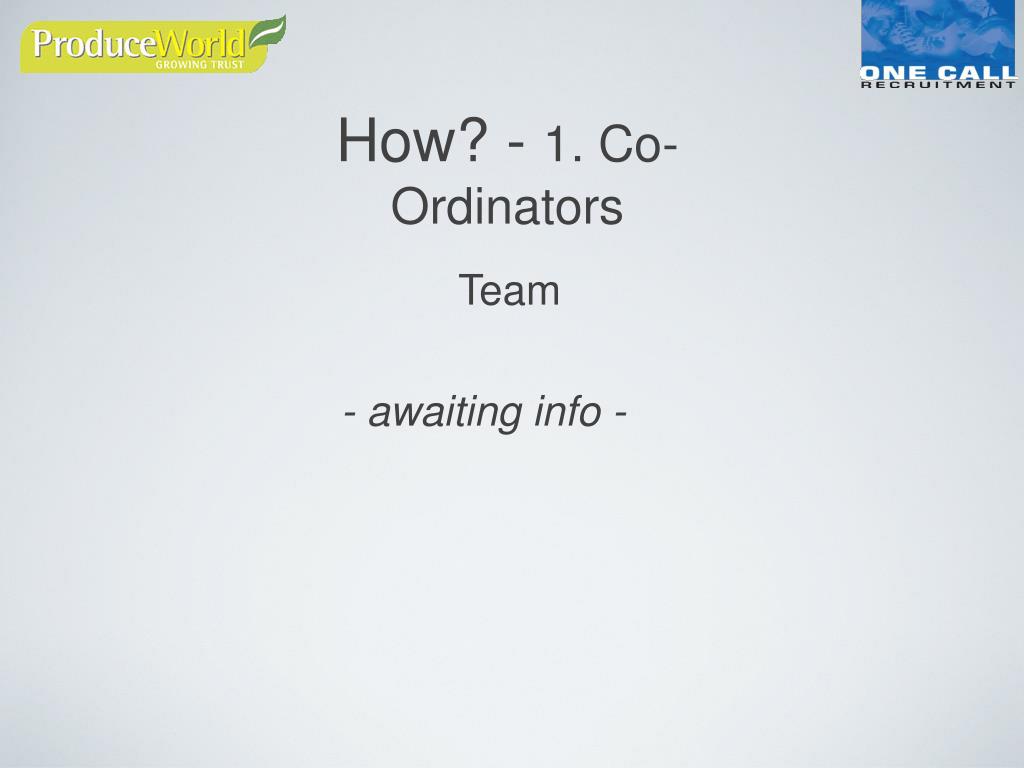 ProduceWorld
GROWING TRUST

ONE CALL
RECRUITMENT

How? - 1. Co-Ordinators

Team

- awaiting info -